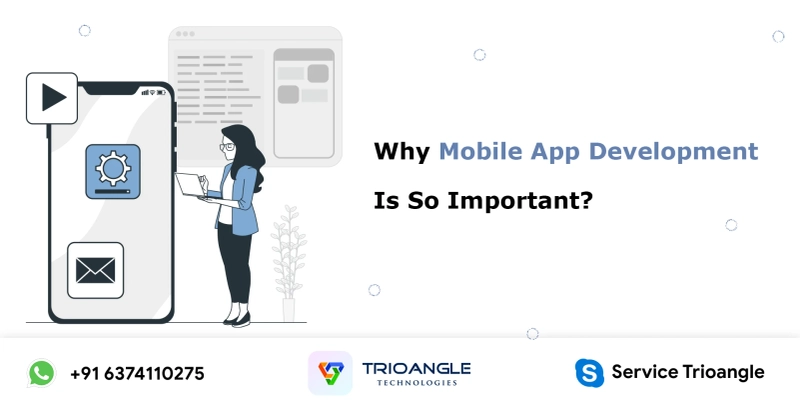 Why Mobile App Development Is So Important?

+91 6374110275

TRIOANGLE TECHNOLOGIES

Service Trioangle